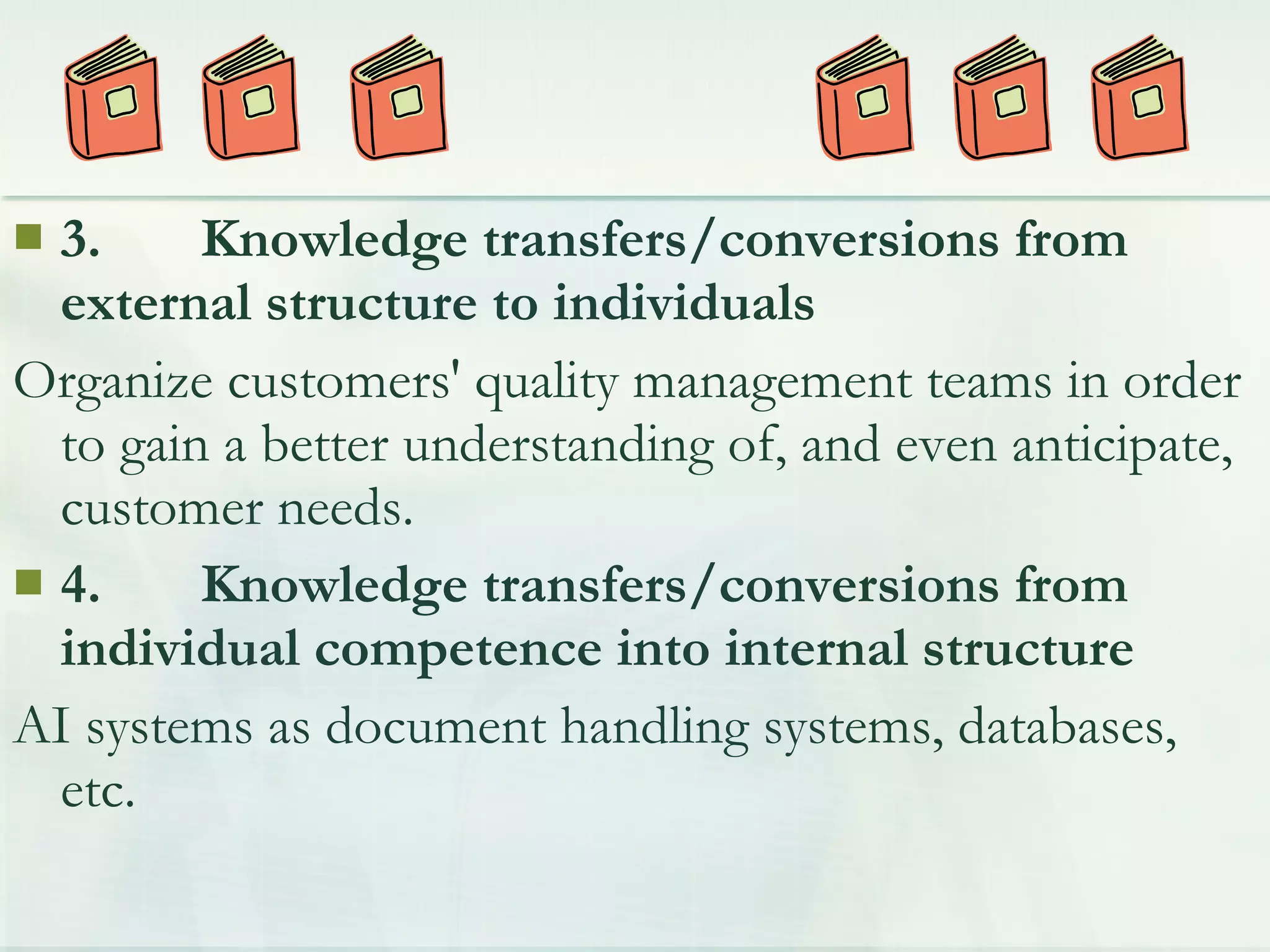 3. Knowledge transfers/conversions from external structure to individuals

Organize customers' quality management teams in order to gain a better understanding of, and even anticipate, customer needs.

4. Knowledge transfers/conversions from individual competence into internal structure

AI systems as document handling systems, databases, etc.